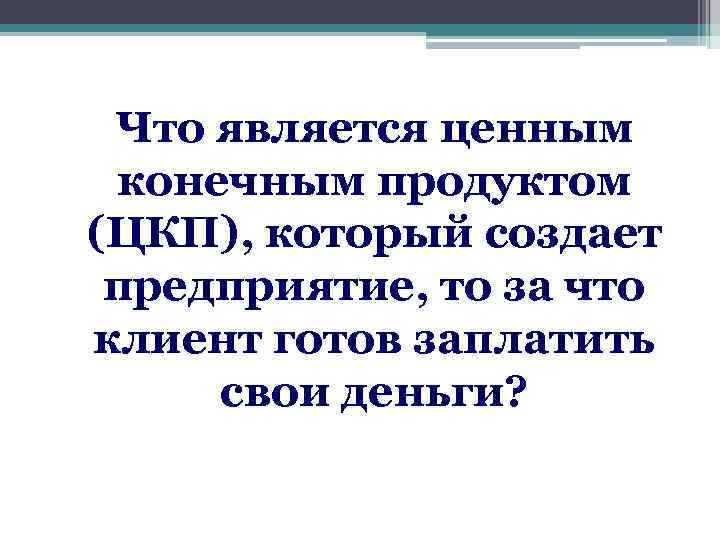 Что является ценным конечным продуктом (ЦКП), который создает предприятие, то за что клиент готов заплатить свои деньги?